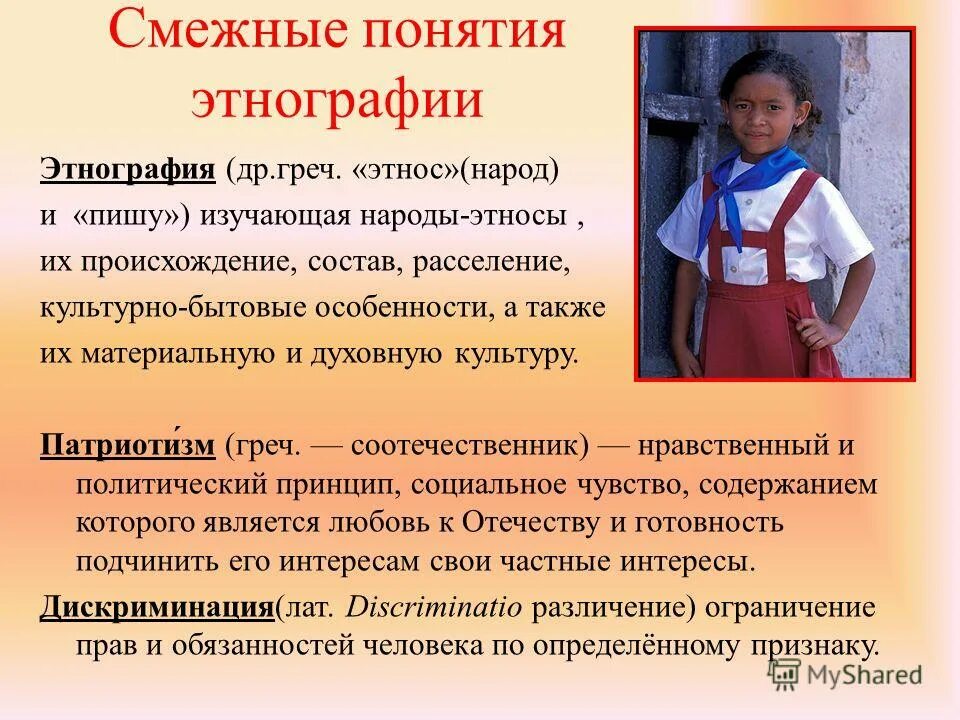 Смежные понятия этнографии

Этнография (др.греч. «этнос»(народ) и «пишу») изучающая народы-этносы , их происхождение, состав, расселение, культурно-бытовые особенности, а также их материальную и духовную культуру.

Патриоти́зм (греч. — соотечественник) — нравственный и политический принцип, социальное чувство, содержанием которого является любовь к Отечеству и готовность подчинить его интересам свои частные интересы.

Дискриминация(лат. Discriminatio различение) ограничение прав и обязанностей человека по определённому признаку.

MyShared